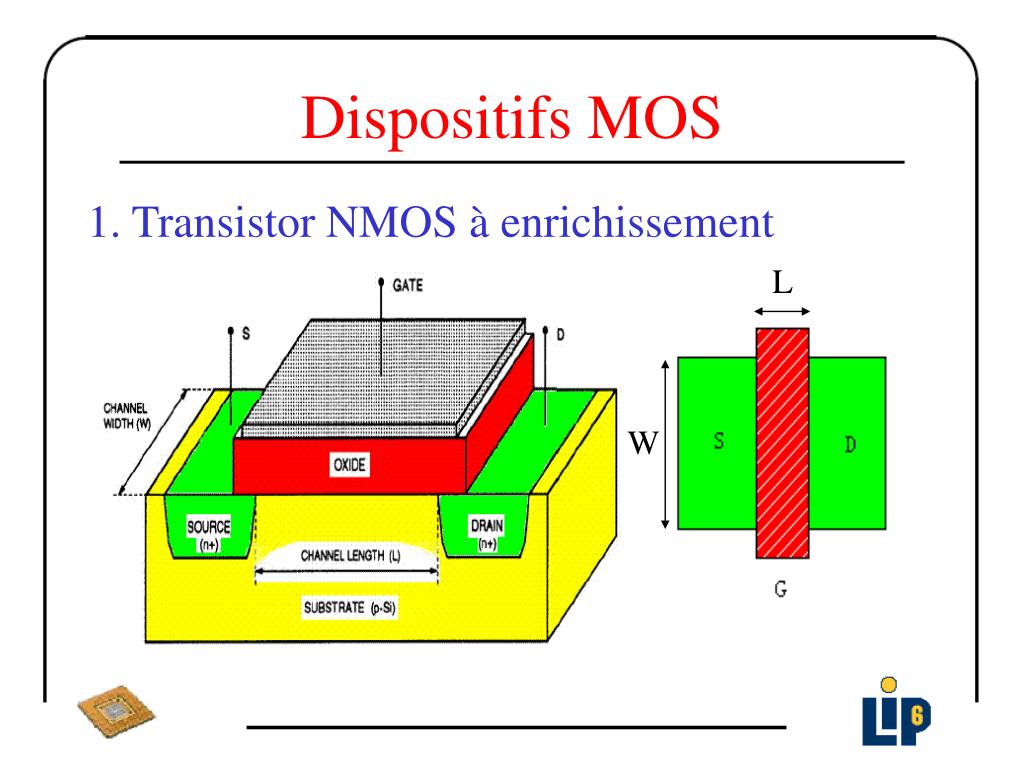 Dispositifs MOS

1. Transistor NMOS à enrichissement

GATE

S

D

CHANNEL WIDTH (W)

OXIDE

SOURCE (n+)

DRAIN (n+)

CHANNEL LENGTH (L)

SUBSTRATE (p-Si)

L

W

S

D

G

LIP6